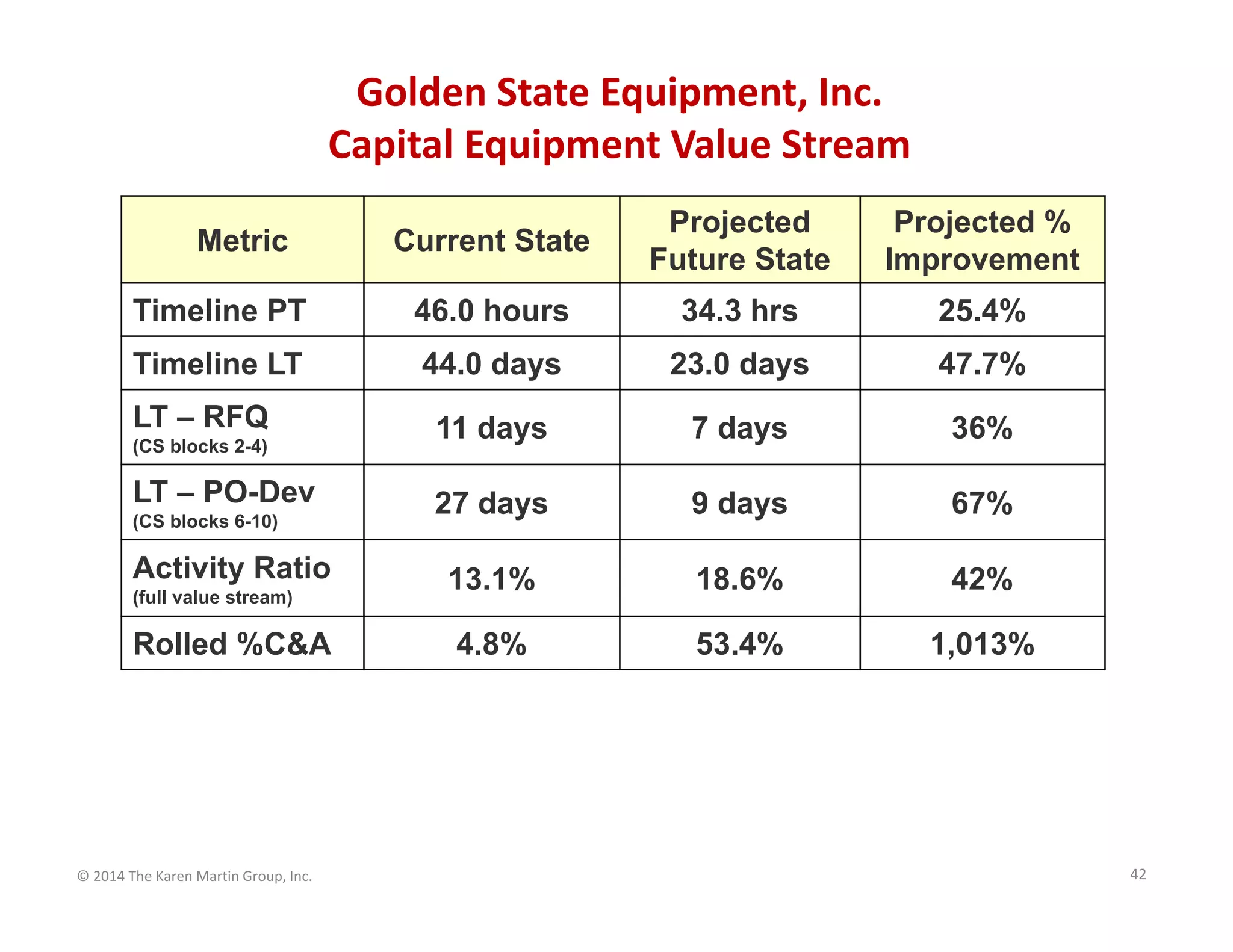 Golden State Equipment, Inc.
Capital Equipment Value Stream

| Metric | Current State | Projected Future State | Projected % Improvement |
|---|---|---|---|
| Timeline PT | 46.0 hours | 34.3 hrs | 25.4% |
| Timeline LT | 44.0 days | 23.0 days | 47.7% |
| LT – RFQ (CS blocks 2-4) | 11 days | 7 days | 36% |
| LT – PO-Dev (CS blocks 6-10) | 27 days | 9 days | 67% |
| Activity Ratio (full value stream) | 13.1% | 18.6% | 42% |
| Rolled %C&A | 4.8% | 53.4% | 1,013% |

© 2014 The Karen Martin Group, Inc.

42